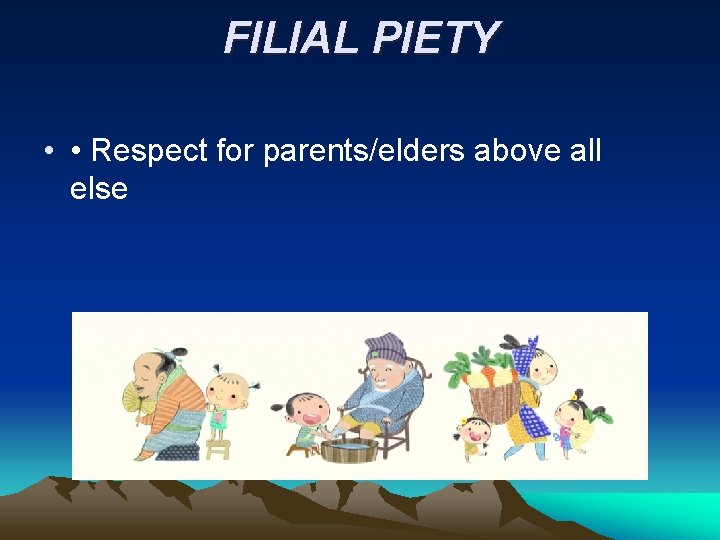 FILIAL PIETY

• • Respect for parents/elders above all else